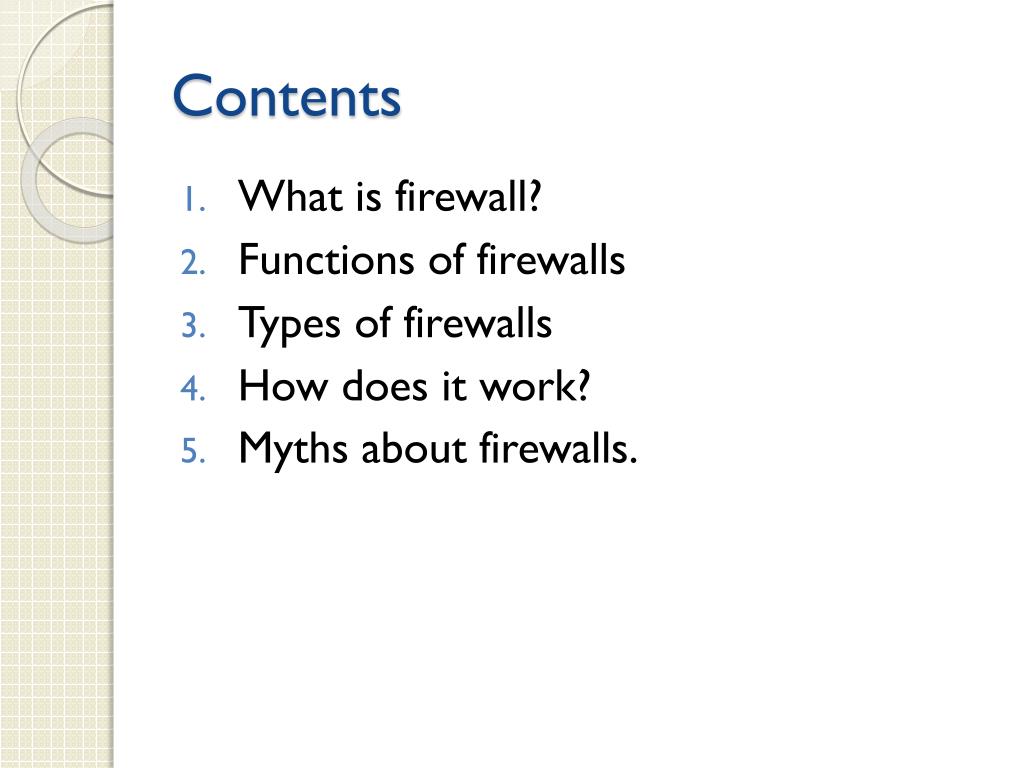 Contents

1. What is firewall?
2. Functions of firewalls
3. Types of firewalls
4. How does it work?
5. Myths about firewalls.